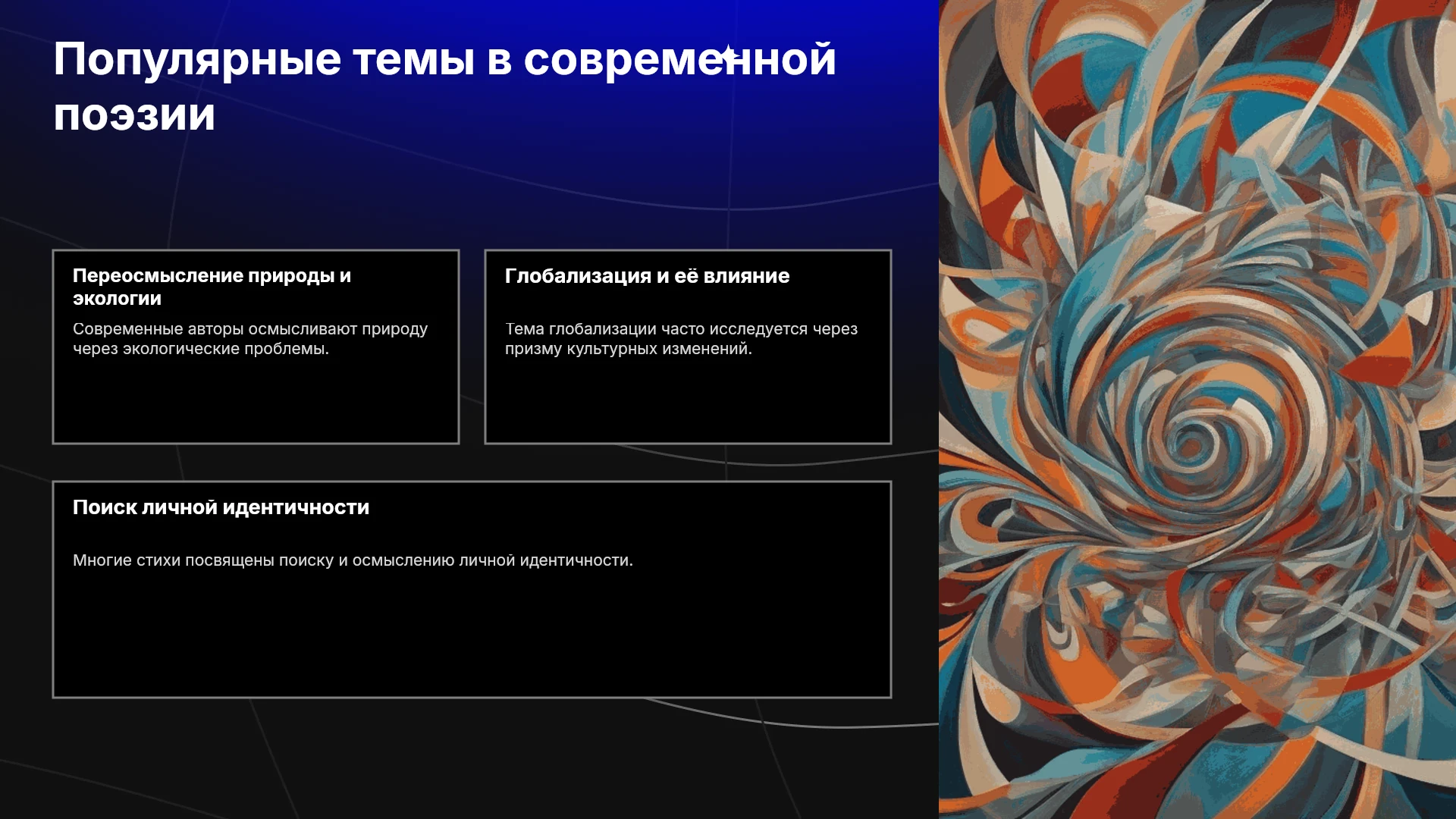 Популярные темы в современной поэзии

Переосмысление природы и экологии

Современные авторы осмысливают природу через экологические проблемы.

Глобализация и её влияние

Тема глобализации часто исследуется через призму культурных изменений.

Поиск личной идентичности

Многие стихи посвящены поиску и осмыслению личной идентичности.